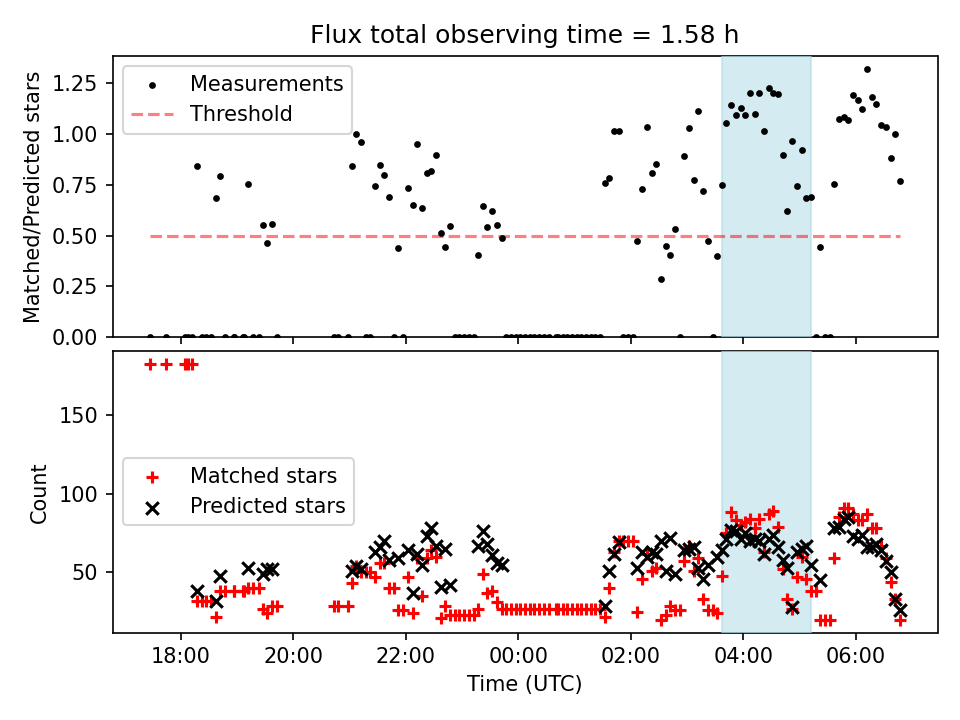 Flux total observing time = 1.58 h

Matched/Predicted stars

1.25
1.00
0.75
0.50
0.25
0.00

Measurements
Threshold

Count

150
100
50

Matched stars
Predicted stars

18:00
20:00
22:00
00:00
02:00
04:00
06:00

Time (UTC)